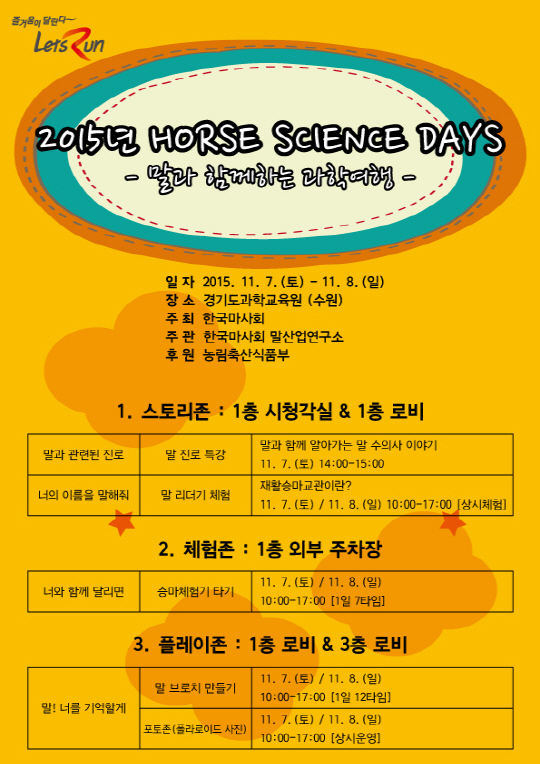 즐거움이 달린다~
LetsRun

2015년 HORSE SCIENCE DAYS
- 말과 함께하는 과학여행 -

일 자 2015. 11. 7. (토) - 11. 8. (일)
장 소 경기도과학교육원 (수원)
주 최 한국마사회
주 관 한국마사회 말산업연구소
후 원 농림축산식품부

1. 스토리존 : 1층 시청각실 & 1층 로비

| 말과 관련된 진로 | 말 진로 특강 | 말과 함께 알아가는 말 수의사 이야기 11. 7. (토) 14:00-15:00 |
|---|---|---|
| 너의 이름을 말해줘 | 말 리더기 체험 | 재활승마교관이란? 11. 7. (토) / 11. 8. (일) 10:00-17:00 [상시체험] |

2. 체험존 : 1층 외부 주차장

| 너와 함께 달리면 | 승마체험기 타기 | 11. 7. (토) / 11. 8. (일) 10:00-17:00 [1일 7타임] |
|---|---|---|

3. 플레이존 : 1층 로비 & 3층 로비

| 말! 너를 기억할게 | 말 브로치 만들기 | 11. 7. (토) / 11. 8. (일) 10:00-17:00 [1일 12타임] |
|---|---|---|
| | 포토존(폴라로이드 사진) | 11. 7. (토) / 11. 8. (일) 10:00-17:00 [상시운영] |